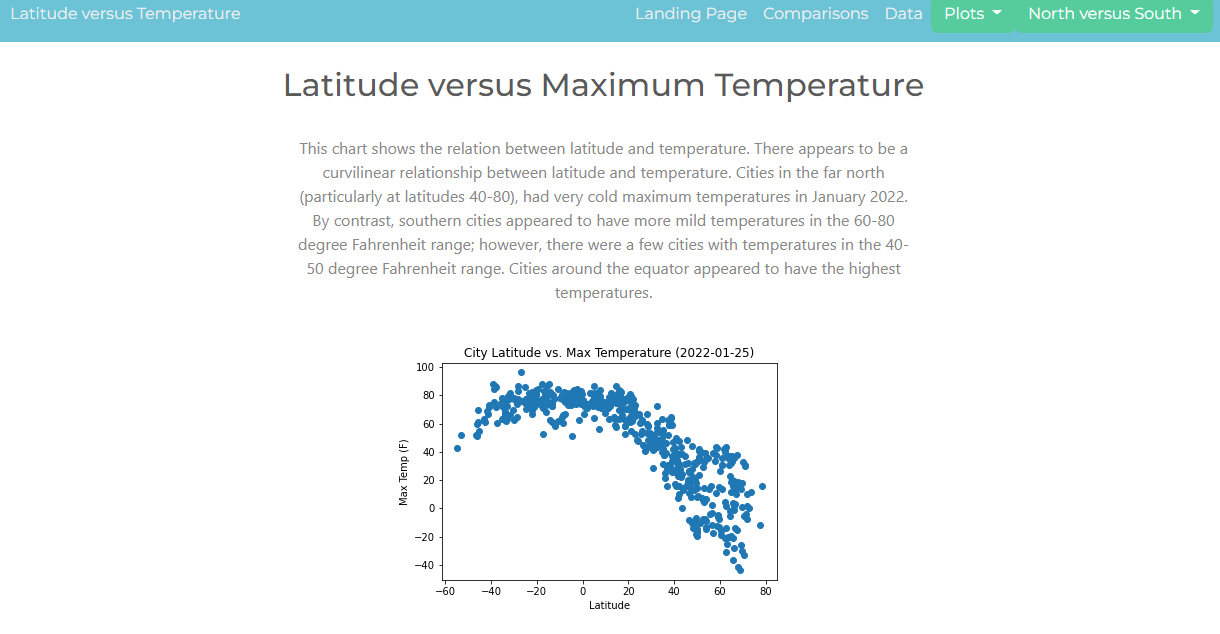 Latitude versus Temperature

Landing Page Comparisons Data Plots North versus South

Latitude versus Maximum Temperature

This chart shows the relation between latitude and temperature. There appears to be a curvilinear relationship between latitude and temperature. Cities in the far north (particularly at latitudes 40-80), had very cold maximum temperatures in January 2022. By contrast, southern cities appeared to have more mild temperatures in the 60-80 degree Fahrenheit range; however, there were a few cities with temperatures in the 40-50 degree Fahrenheit range. Cities around the equator appeared to have the highest temperatures.

City Latitude vs. Max Temperature (2022-01-25)

Max Temp (F)

100
80
60
40
20
0
−20
−40

−60 −40 −20 0 20 40 60 80

Latitude